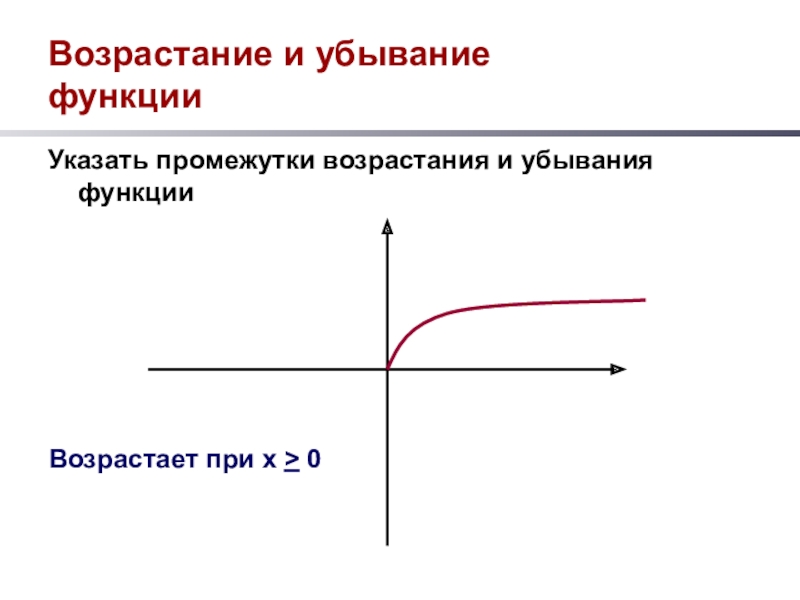 Возрастание и убывание функции

Указать промежутки возрастания и убывания функции

Возрастает при $x \geq 0$